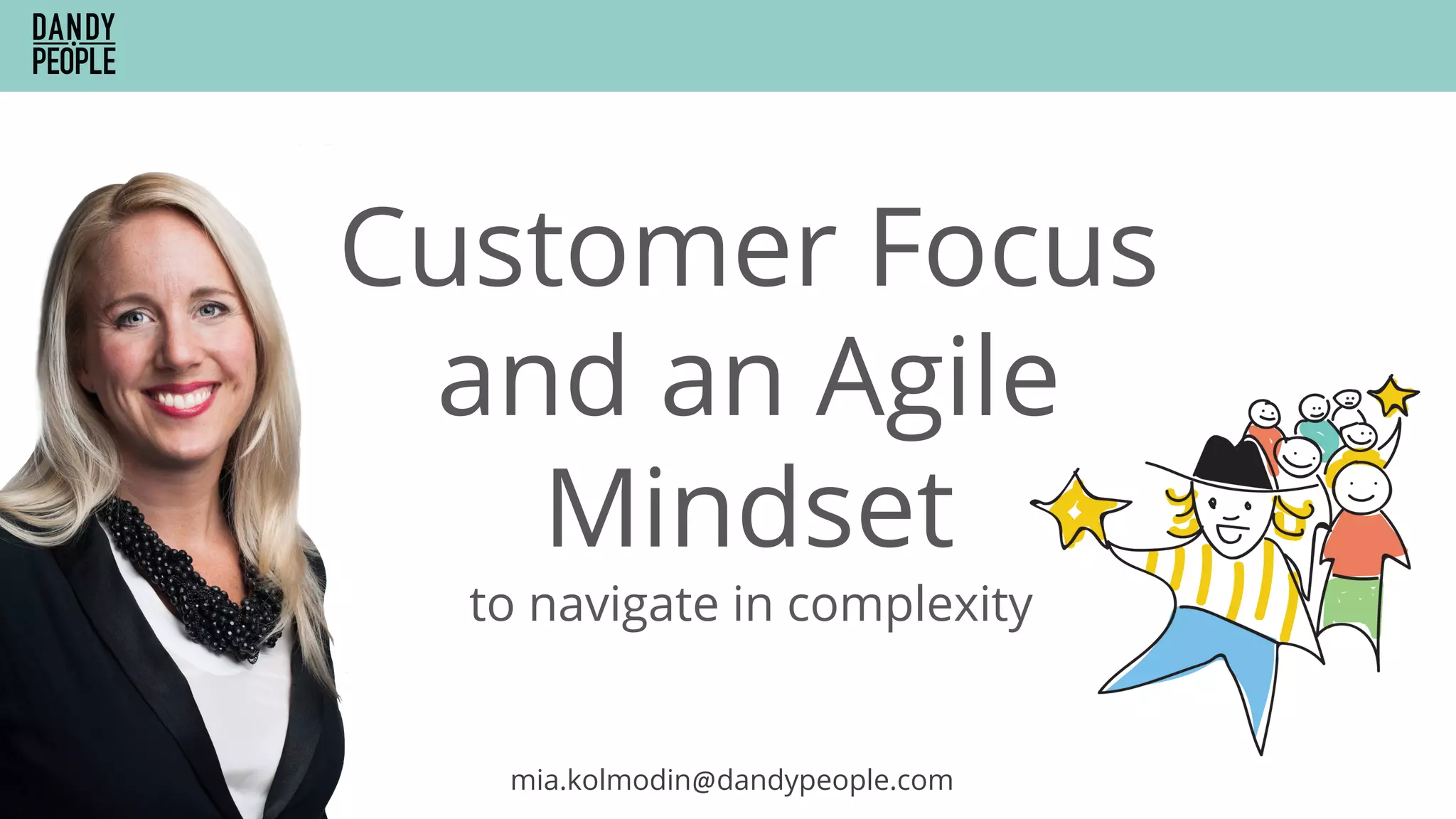 DANDY PEOPLE

Customer Focus and an Agile Mindset

to navigate in complexity

mia.kolmodin@dandypeople.com